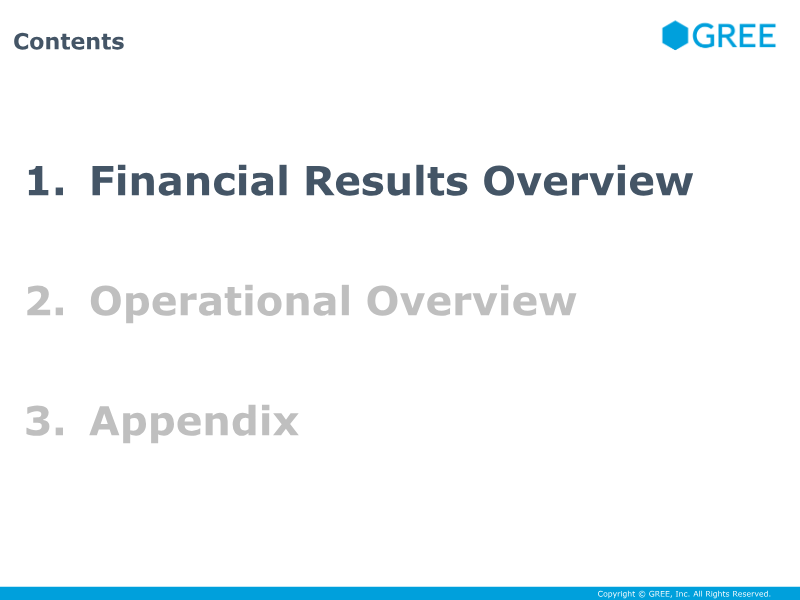 Contents

GREE

1. Financial Results Overview

2. Operational Overview

3. Appendix

Copyright © GREE, Inc. All Rights Reserved.